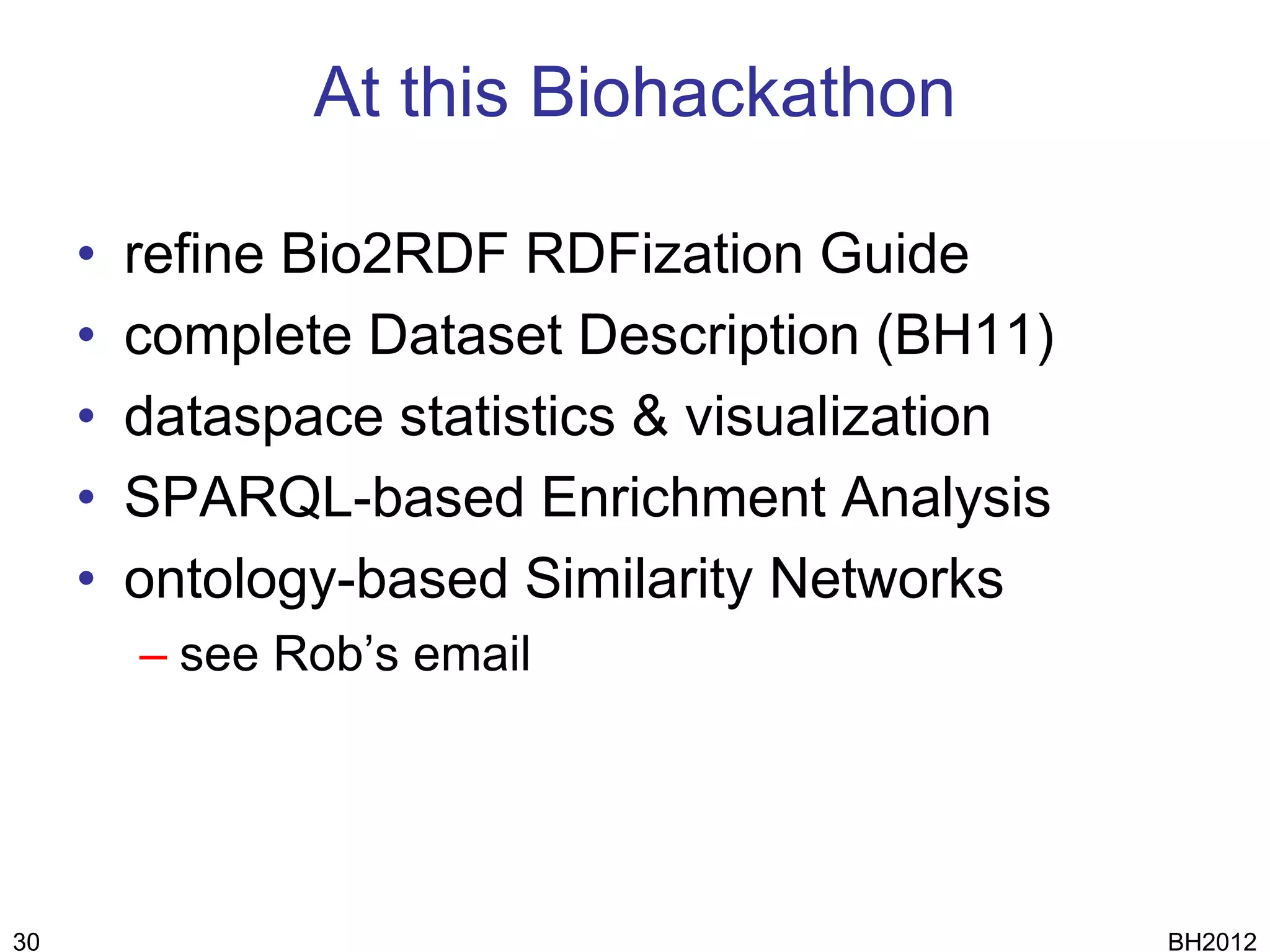 At this Biohackathon

• refine Bio2RDF RDFization Guide
• complete Dataset Description (BH11)
• dataspace statistics & visualization
• SPARQL-based Enrichment Analysis
• ontology-based Similarity Networks
– see Rob’s email

30

BH2012